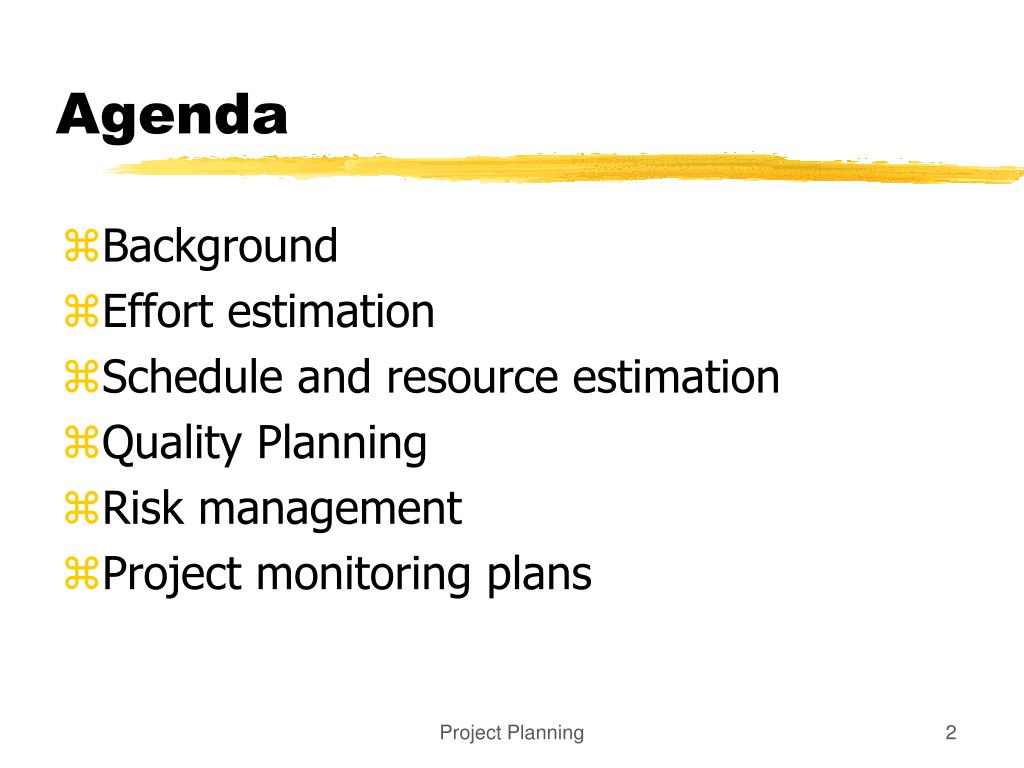 Agenda

⌘Background
⌘Effort estimation
⌘Schedule and resource estimation
⌘Quality Planning
⌘Risk management
⌘Project monitoring plans

Project Planning

2